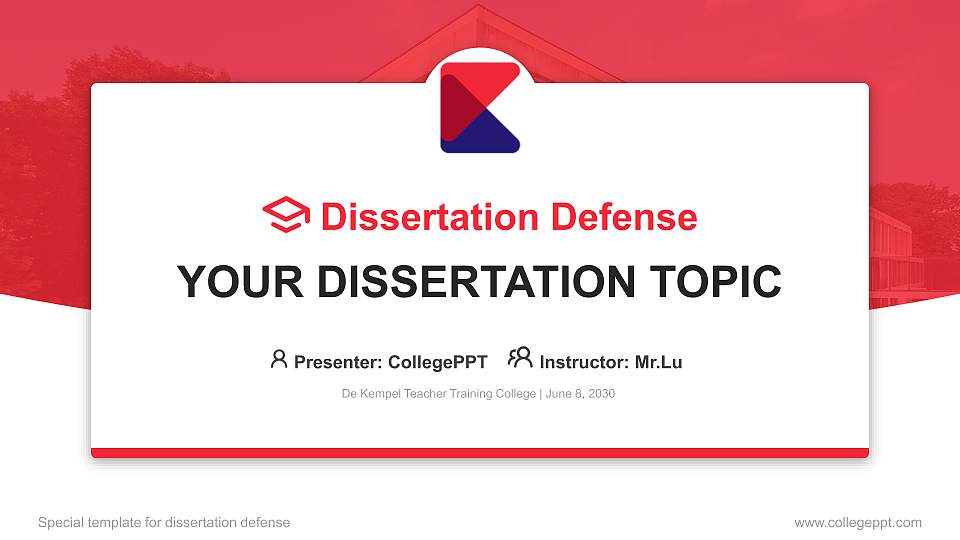 Dissertation Defense

YOUR DISSERTATION TOPIC

Presenter: CollegePPT Instructor: Mr.Lu

De Kempel Teacher Training College | June 8, 2030

Special template for dissertation defense

www.collegeppt.com